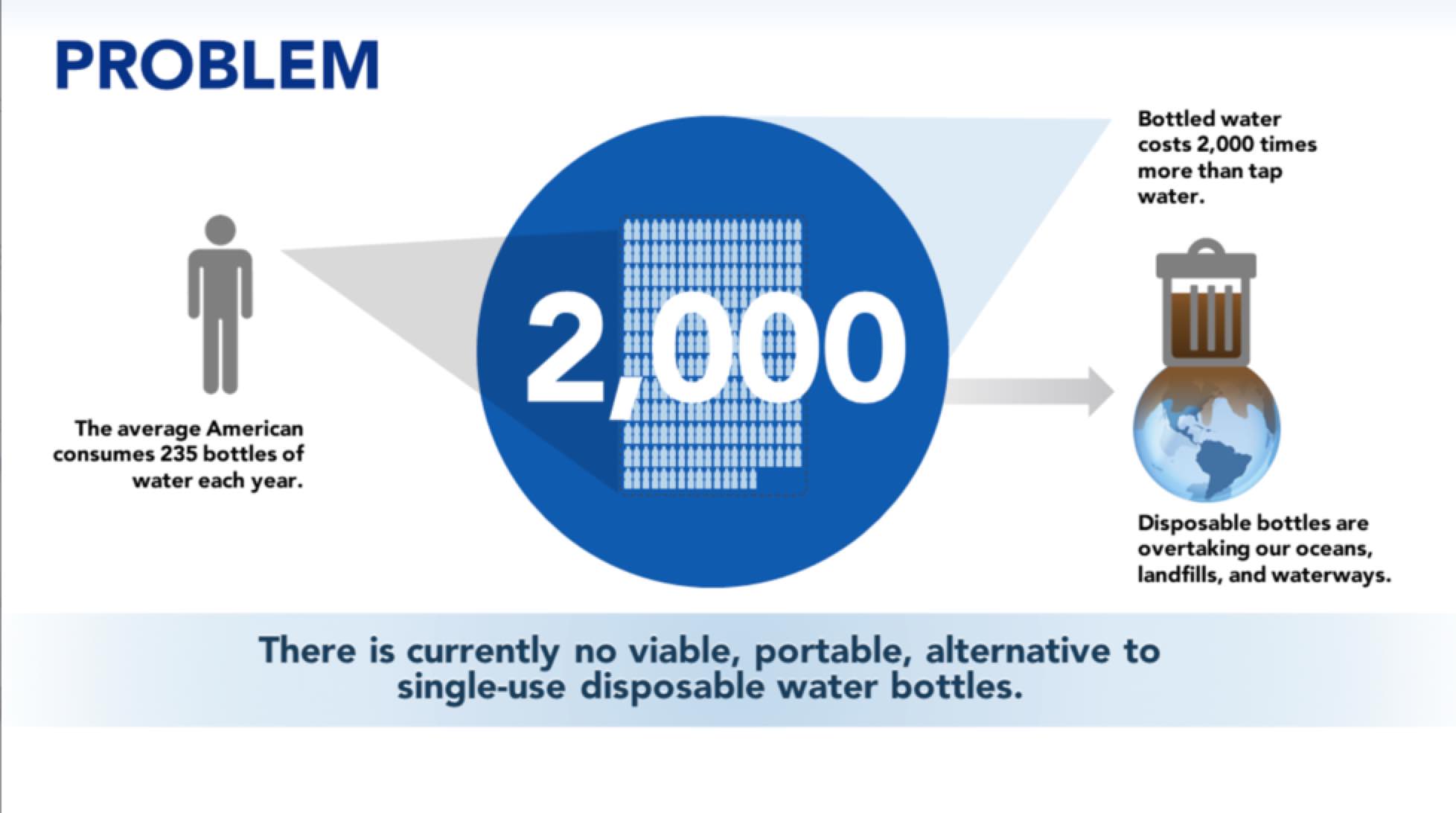 PROBLEM

The average American consumes 235 bottles of water each year.

2,000

Bottled water costs 2,000 times more than tap water.

Disposable bottles are overtaking our oceans, landfills, and waterways.

There is currently no viable, portable, alternative to single-use disposable water bottles.